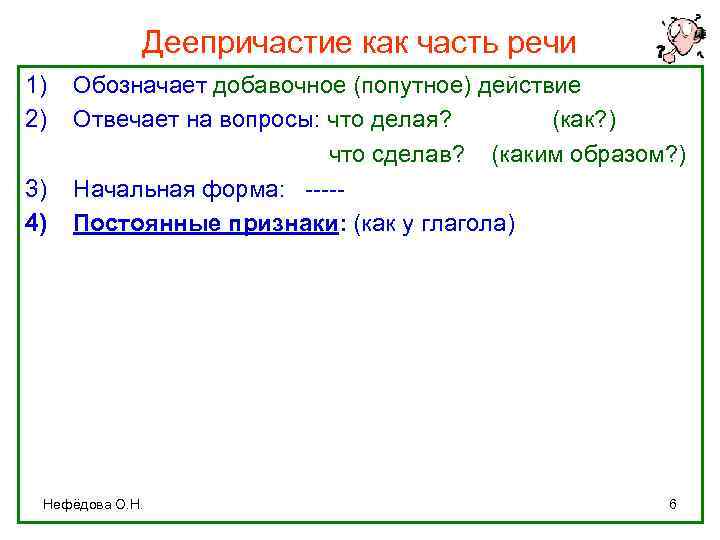 Деепричастие как часть речи

1) Обозначает добавочное (попутное) действие
2) Отвечает на вопросы: что делая? (как?)
что сделав? (каким образом?)
3) Начальная форма: -----
4) Постоянные признаки: (как у глагола)

Нефёдова О.Н.

6